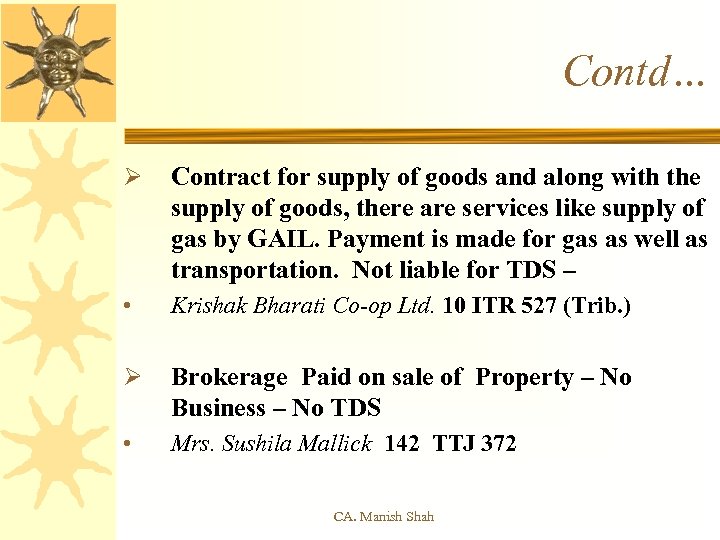 Contd…

➢ Contract for supply of goods and along with the supply of goods, there are services like supply of gas by GAIL. Payment is made for gas as well as transportation. Not liable for TDS –

• Krishak Bharati Co-op Ltd. 10 ITR 527 (Trib.)

➢ Brokerage Paid on sale of Property – No Business – No TDS

• Mrs. Sushila Mallick 142 TTJ 372

CA. Manish Shah